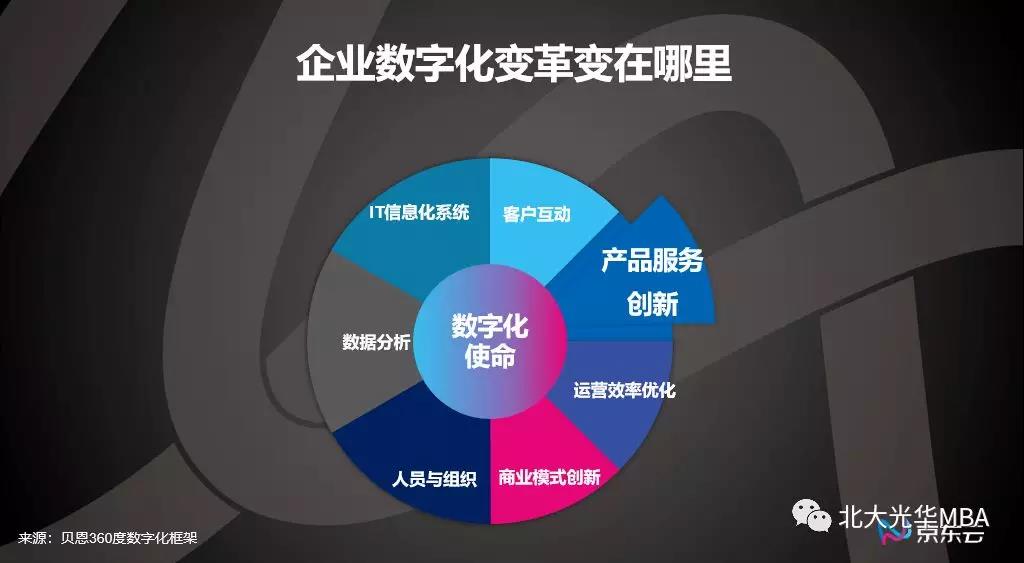 企业数字化变革变在哪里

IT信息化系统

客户互动

产品服务创新

数据分析

数字化使命

运营效率优化

人员与组织

商业模式创新

来源：贝恩360度数字化框架

北大光华MBA

京东云